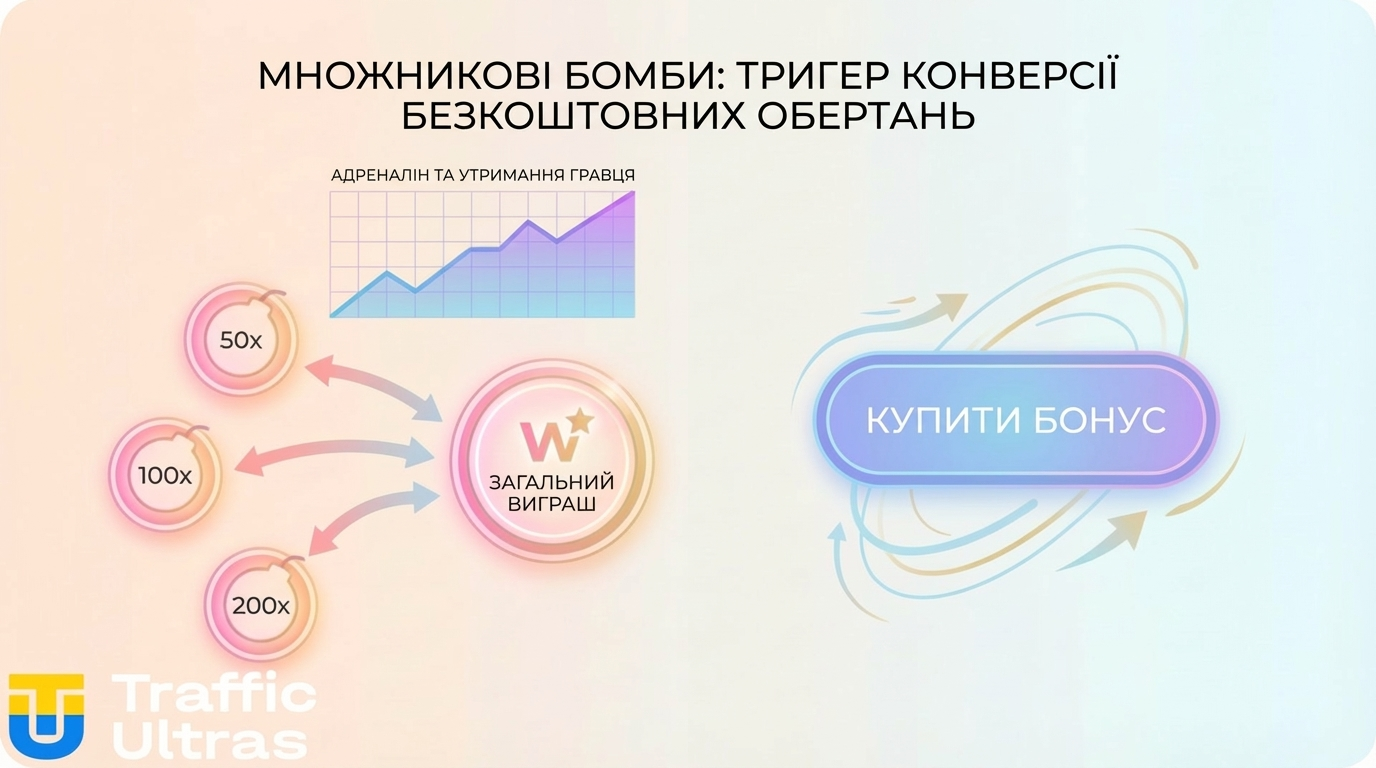 МНОЖНИКОВІ БОМБИ: ТРИГЕР КОНВЕРСІЇ БЕЗКОШТОВНИХ ОБЕРТАНЬ

АДРЕНАЛІН ТА УТРИМАННЯ ГРАВЦЯ

50x

100x

200x

W

ЗАГАЛЬНИЙ ВИГРАШ

КУПИТИ БОНУС

Traffic Ultras